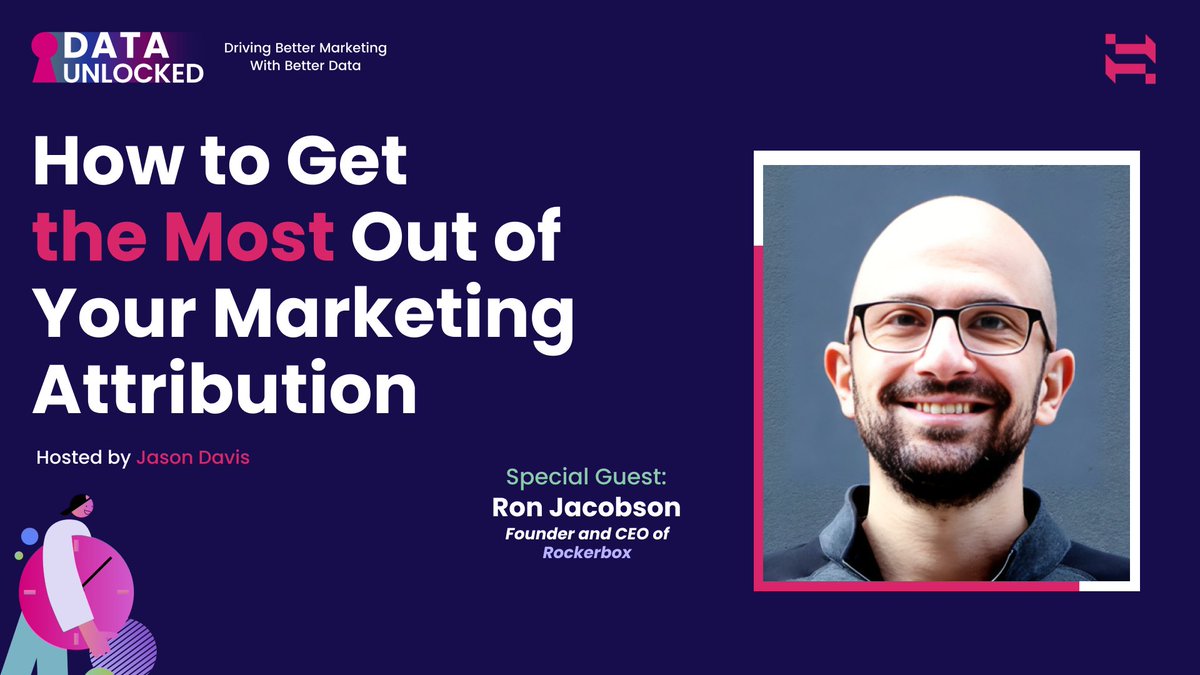 DATA UNLOCKED

Driving Better Marketing With Better Data

How to Get the Most Out of Your Marketing Attribution

Hosted by Jason Davis

Special Guest:
Ron Jacobson
Founder and CEO of Rockerbox